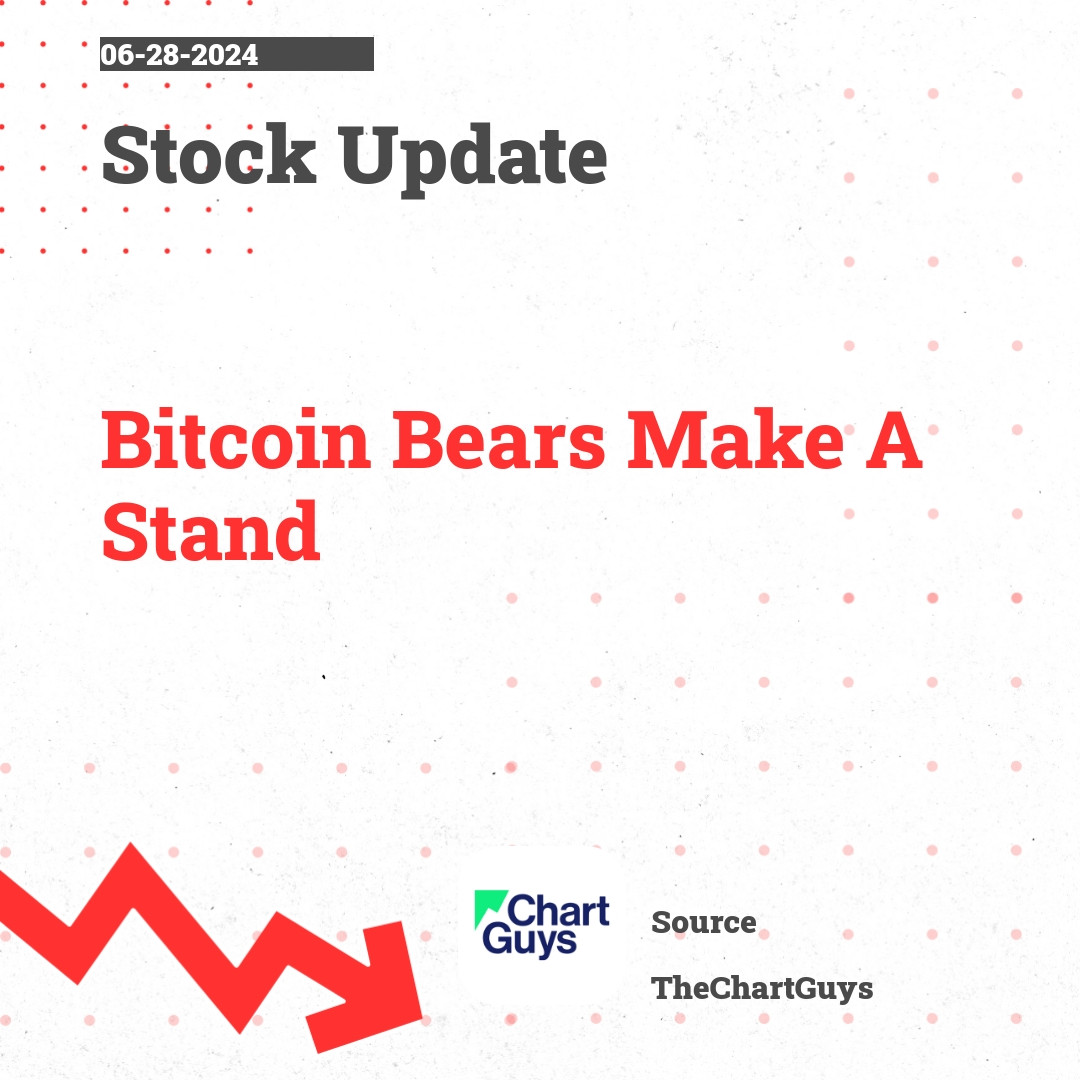 06-28-2024

Stock Update

Bitcoin Bears Make A Stand

Chart Guys

Source

TheChartGuys